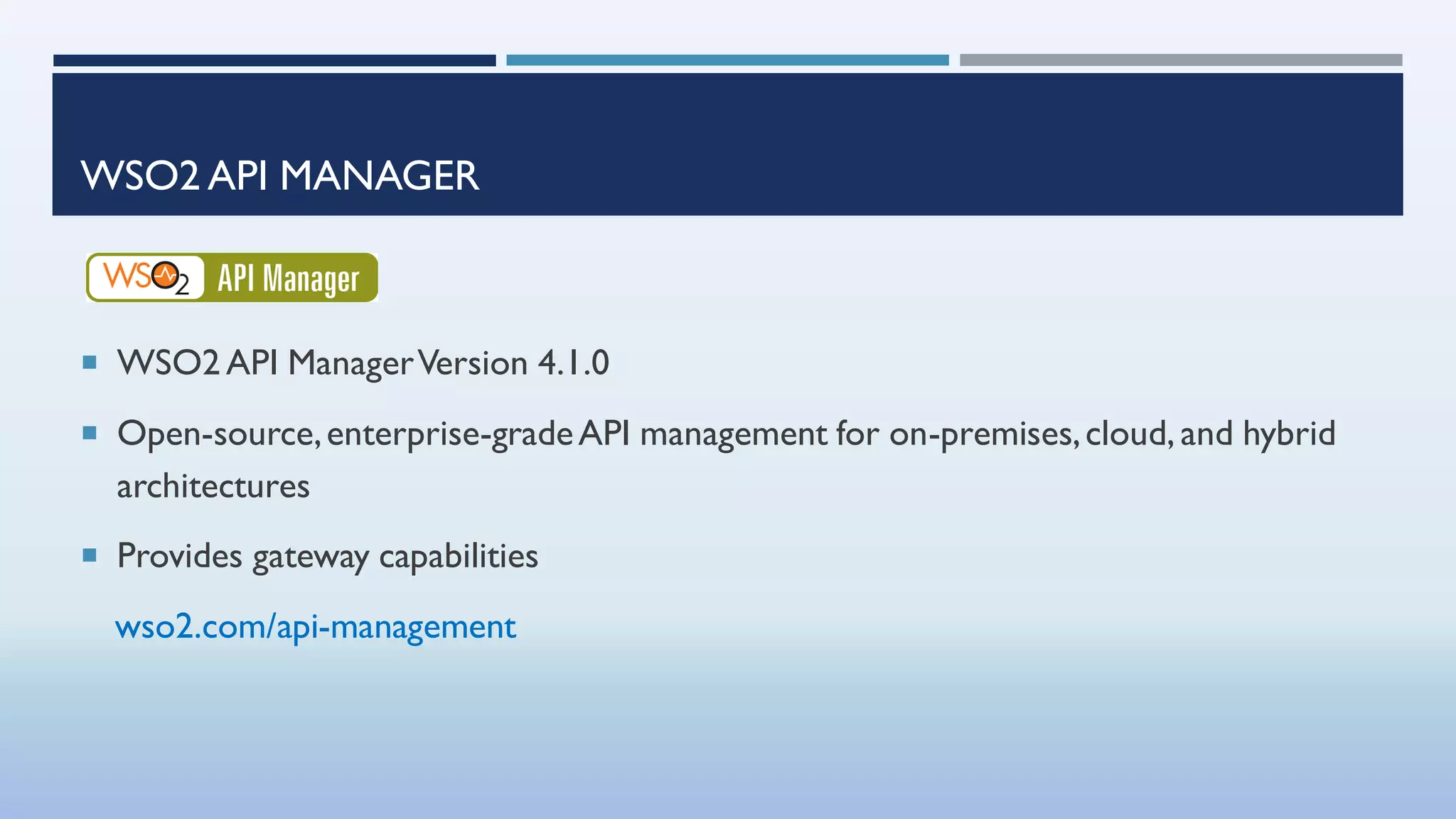 WSO2 API MANAGER

WSO2 API Manager

- WSO2 API Manager Version 4.1.0
- Open-source, enterprise-grade API management for on-premises, cloud, and hybrid architectures
- Provides gateway capabilities

wso2.com/api-management